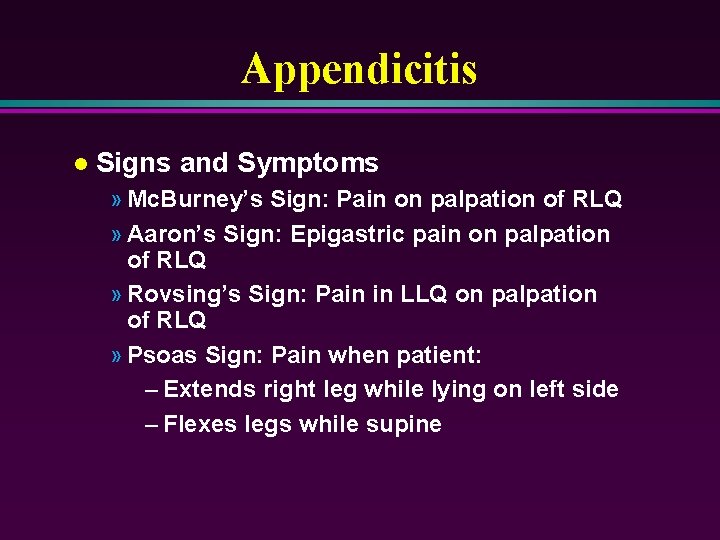 Appendicitis

• Signs and Symptoms

» McBurney's Sign: Pain on palpation of RLQ

» Aaron's Sign: Epigastric pain on palpation of RLQ

» Rovsing's Sign: Pain in LLQ on palpation of RLQ

» Psoas Sign: Pain when patient:

– Extends right leg while lying on left side

– Flexes legs while supine